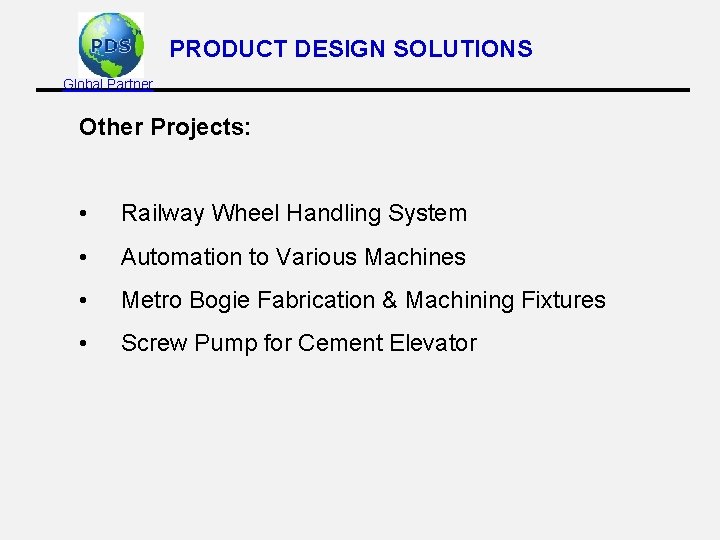 PDS
Global Partner

PRODUCT DESIGN SOLUTIONS

Other Projects:

• Railway Wheel Handling System
• Automation to Various Machines
• Metro Bogie Fabrication & Machining Fixtures
• Screw Pump for Cement Elevator